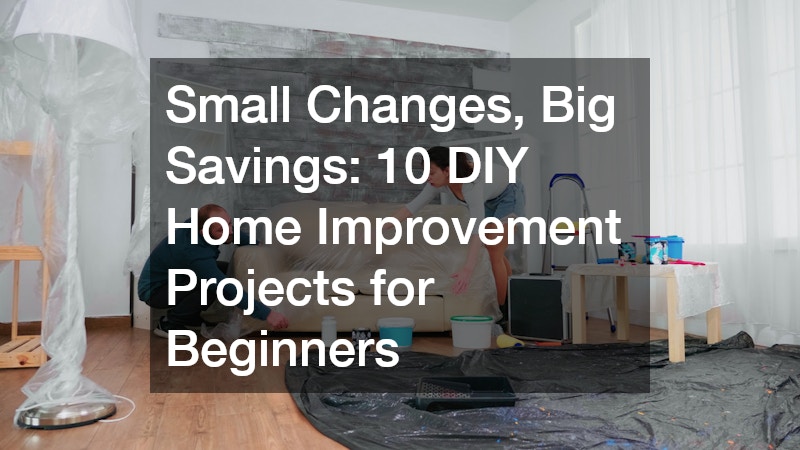 Small Changes, Big Savings: 10 DIY Home Improvement Projects for Beginners